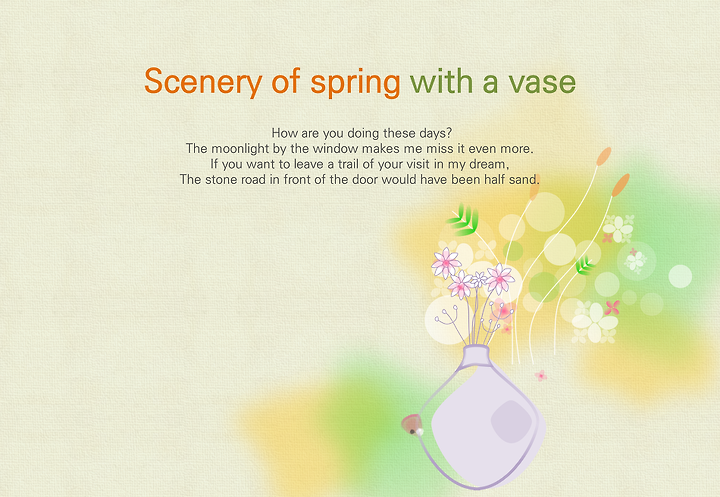 Scenery of spring with a vase

How are you doing these days?
The moonlight by the window makes me miss it even more.
If you want to leave a trail of your visit in my dream,
The stone road in front of the door would have been half sand.